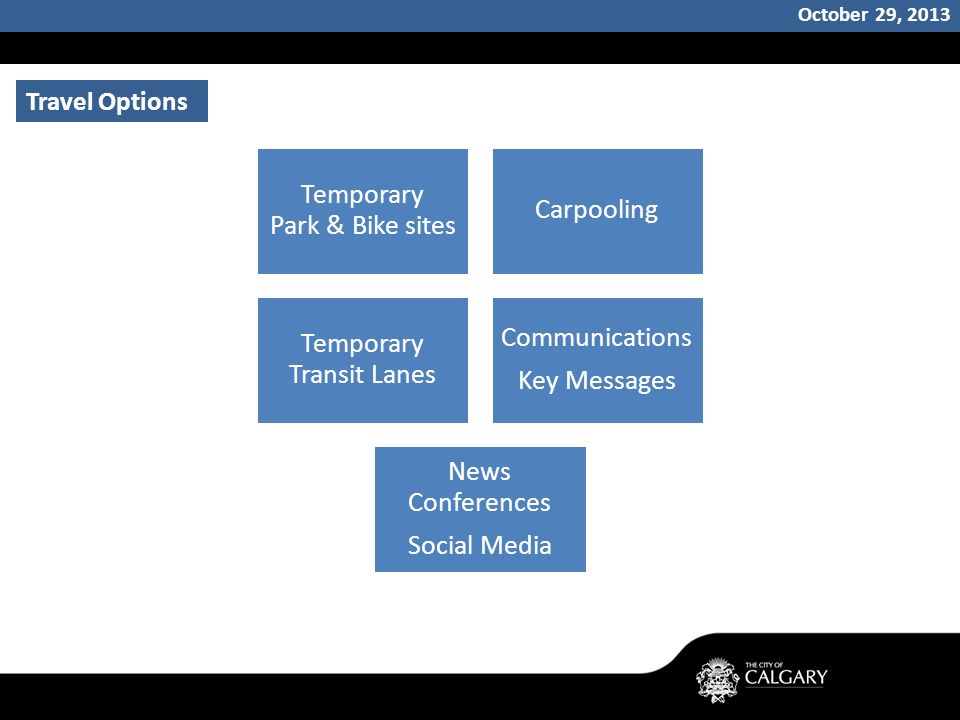 October 29, 2013

Travel Options

Temporary Park & Bike sites

Carpooling

Temporary Transit Lanes

Communications

Key Messages

News Conferences

Social Media

THE CITY OF CALGARY